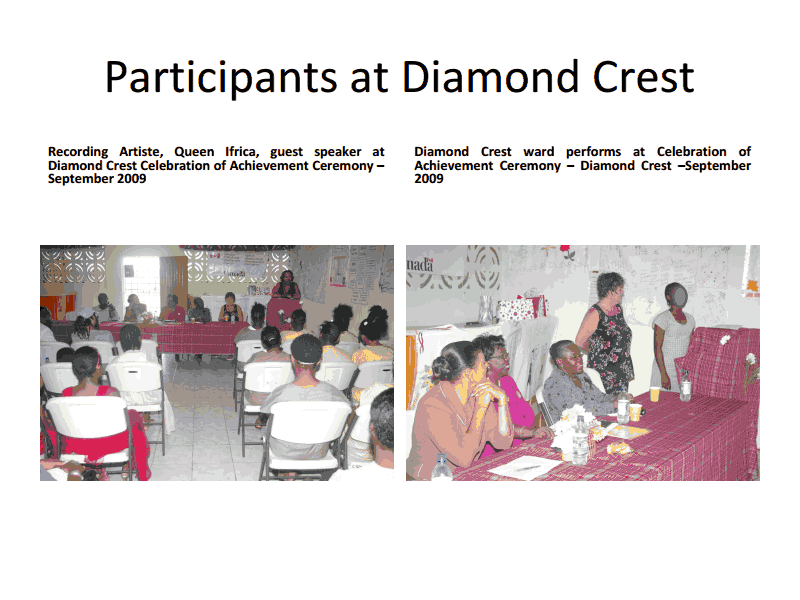 Participants at Diamond Crest

Recording Artiste, Queen Ifrica, guest speaker at Diamond Crest Celebration of Achievement Ceremony – September 2009

Diamond Crest ward performs at Celebration of Achievement Ceremony – Diamond Crest –September 2009

nada